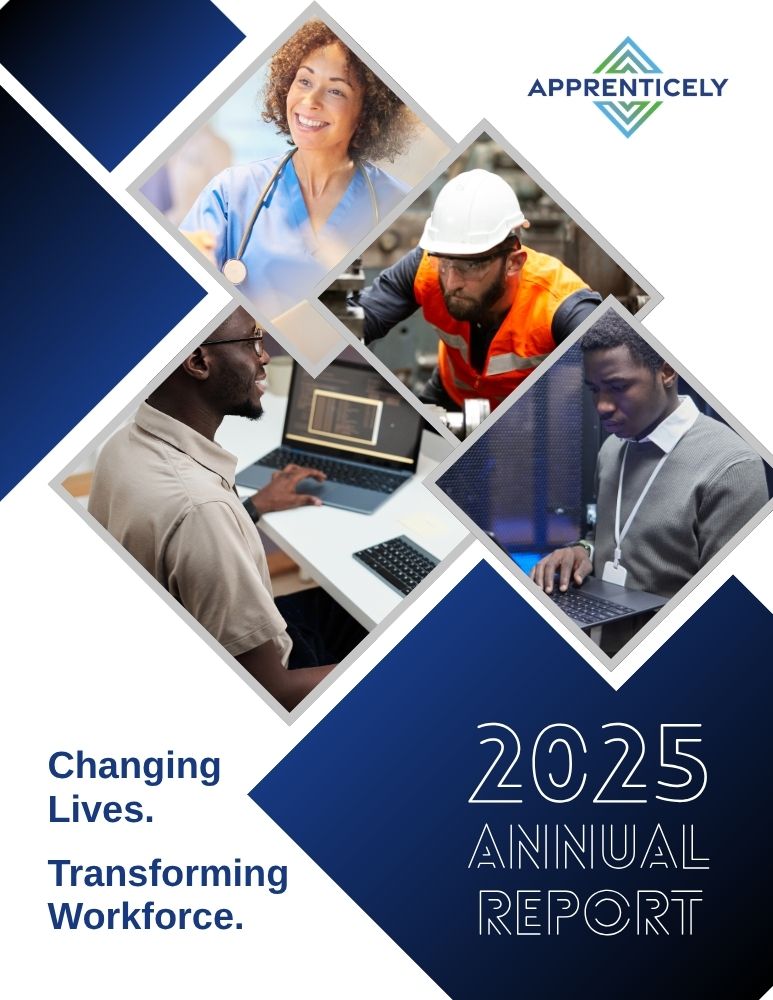 APPRENTICELY

Changing Lives.

Transforming Workforce.

2025
ANNUAL
REPORT